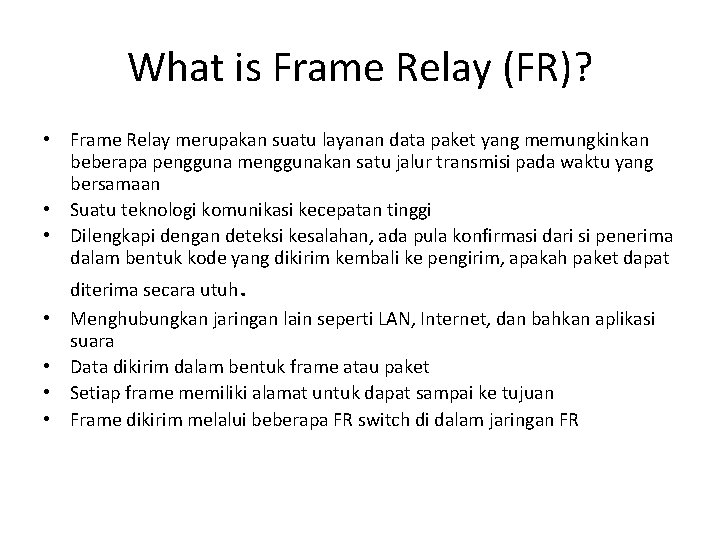 What is Frame Relay (FR)?

• Frame Relay merupakan suatu layanan data paket yang memungkinkan beberapa pengguna menggunakan satu jalur transmisi pada waktu yang bersamaan
• Suatu teknologi komunikasi kecepatan tinggi
• Dilengkapi dengan deteksi kesalahan, ada pula konfirmasi dari si penerima dalam bentuk kode yang dikirim kembali ke pengirim, apakah paket dapat diterima secara utuh.
• Menghubungkan jaringan lain seperti LAN, Internet, dan bahkan aplikasi suara
• Data dikirim dalam bentuk frame atau paket
• Setiap frame memiliki alamat untuk dapat sampai ke tujuan
• Frame dikirim melalui beberapa FR switch di dalam jaringan FR